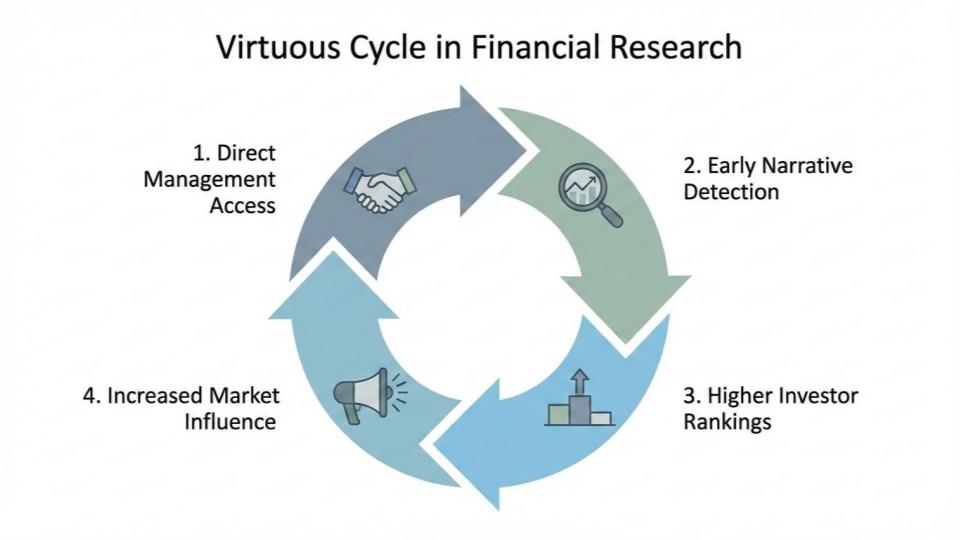 Virtuous Cycle in Financial Research

1. Direct Management Access

2. Early Narrative Detection

3. Higher Investor Rankings

4. Increased Market Influence